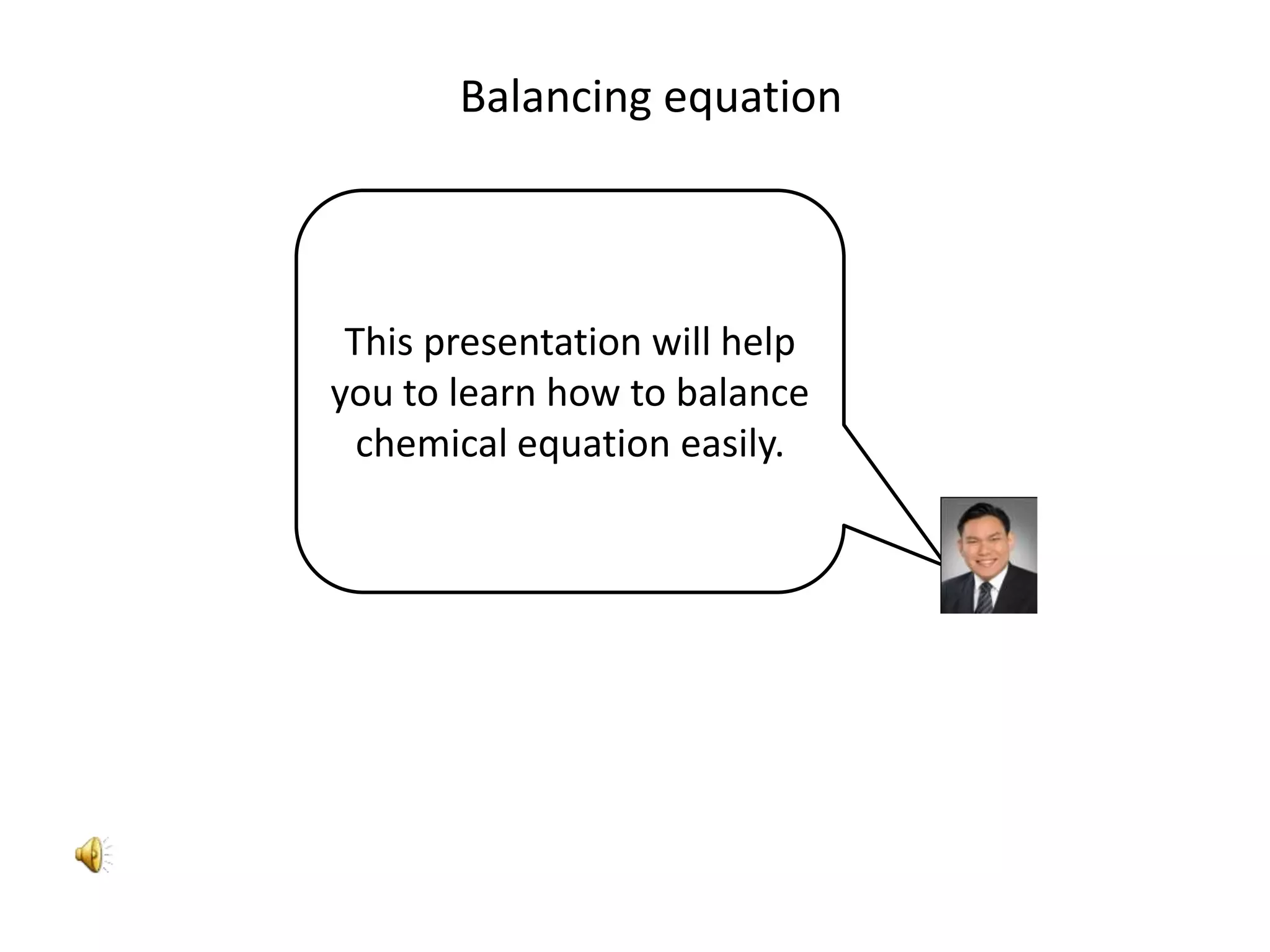 Balancing equation

This presentation will help you to learn how to balance chemical equation easily.